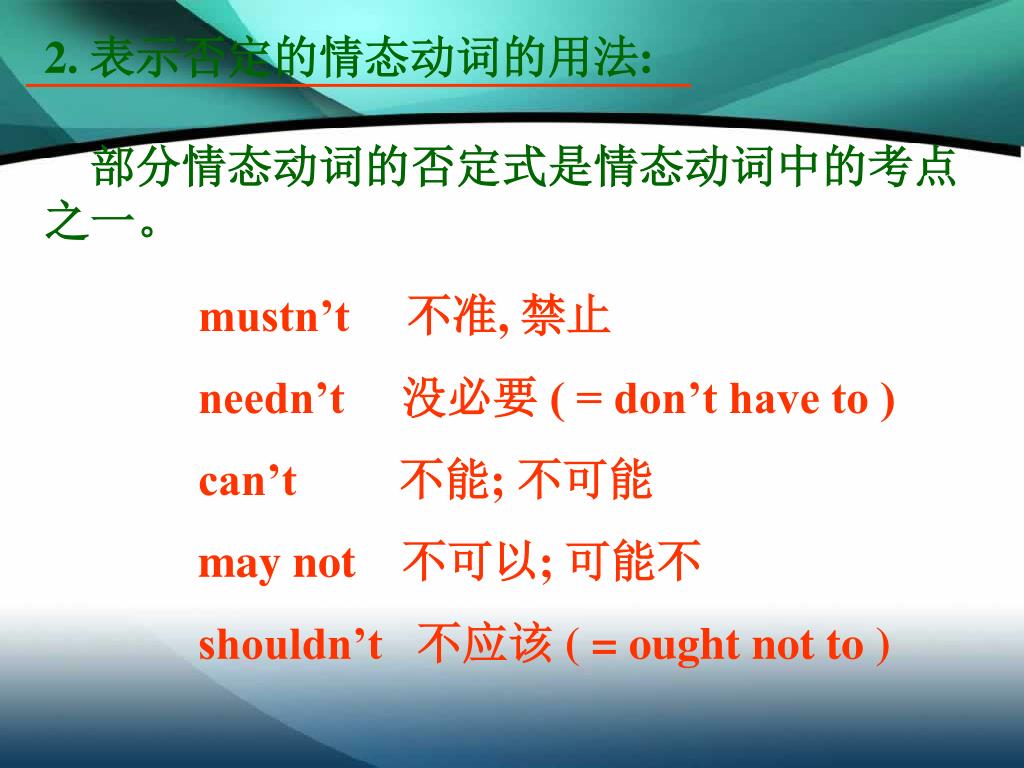 2. 表示否定的情态动词的用法:

部分情态动词的否定式是情态动词中的考点之一。

mustn’t 不准, 禁止

needn’t 没必要 ( = don’t have to )

can’t 不能; 不可能

may not 不可以; 可能不

shouldn’t 不应该 ( = ought not to )